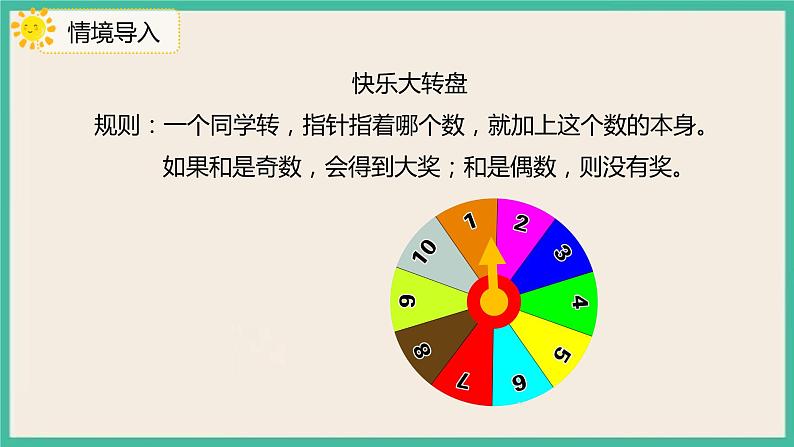 情境导入

快乐大转盘

规则：一个同学转，指针指着哪个数，就加上这个数的本身。

如果和是奇数，会得到大奖；和是偶数，则没有奖。

1
2
3
4
5
6
7
8
9
10